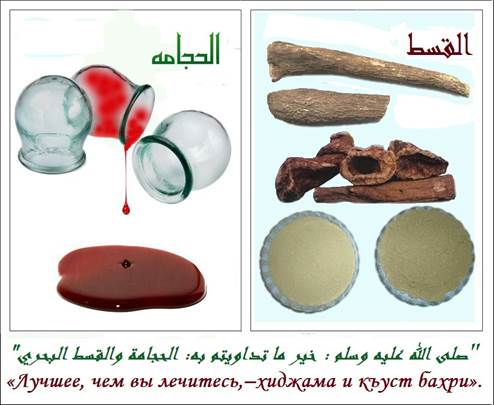 الحجامه

القسط

"صلى الله عليه وسلم : خير ما تداويتم به: الحجامة والقسط البحري"

«Лучшее, чем вы лечитесь,–хиджама и къуст бахри».